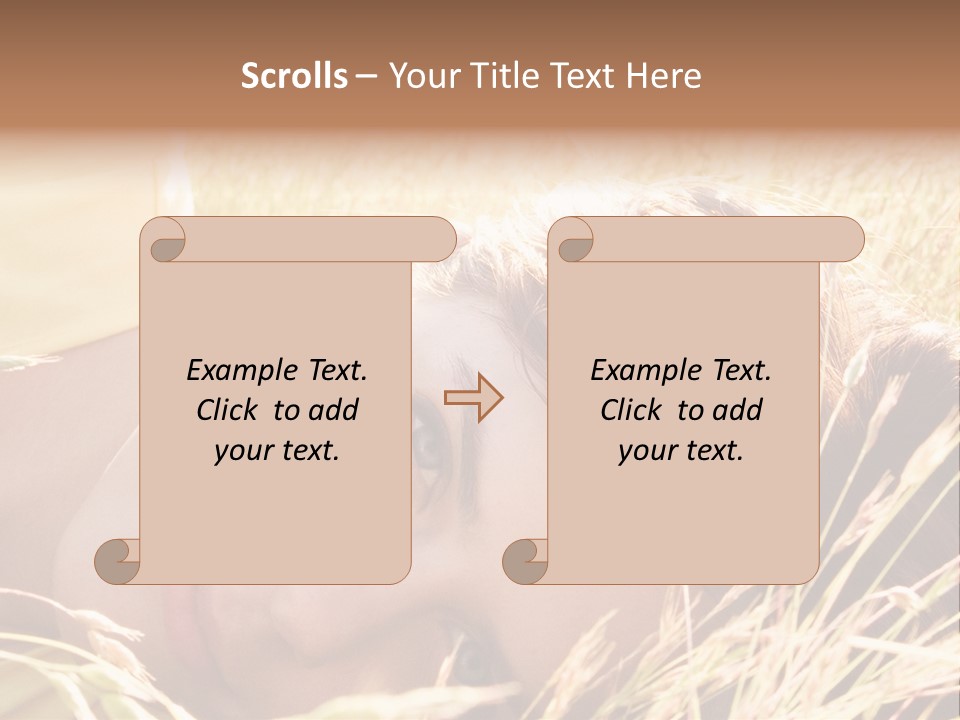 Scrolls – Your Title Text Here

Example Text. Click to add your text.

Example Text. Click to add your text.